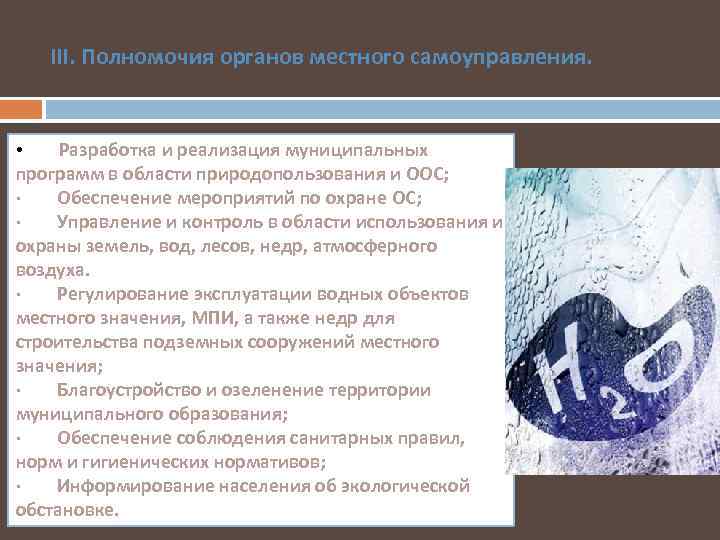 III. Полномочия органов местного самоуправления.

• Разработка и реализация муниципальных программ в области природопользования и ООС;
· Обеспечение мероприятий по охране ОС;
· Управление и контроль в области использования и охраны земель, вод, лесов, недр, атмосферного воздуха.
· Регулирование эксплуатации водных объектов местного значения, МПИ, а также недр для строительства подземных сооружений местного значения;
· Благоустройство и озеленение территории муниципального образования;
· Обеспечение соблюдения санитарных правил, норм и гигиенических нормативов;
· Информирование населения об экологической обстановке.

$H_2O$